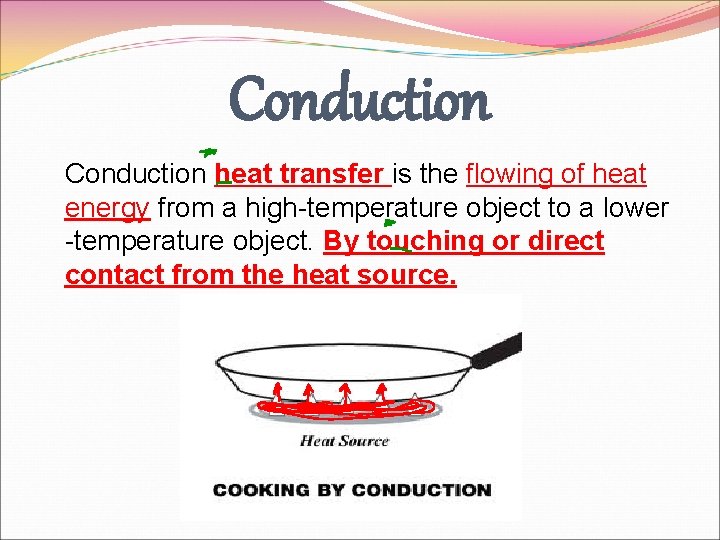 Conduction

Conduction heat transfer is the flowing of heat energy from a high-temperature object to a lower -temperature object. By touching or direct contact from the heat source.

Heat Source

COOKING BY CONDUCTION